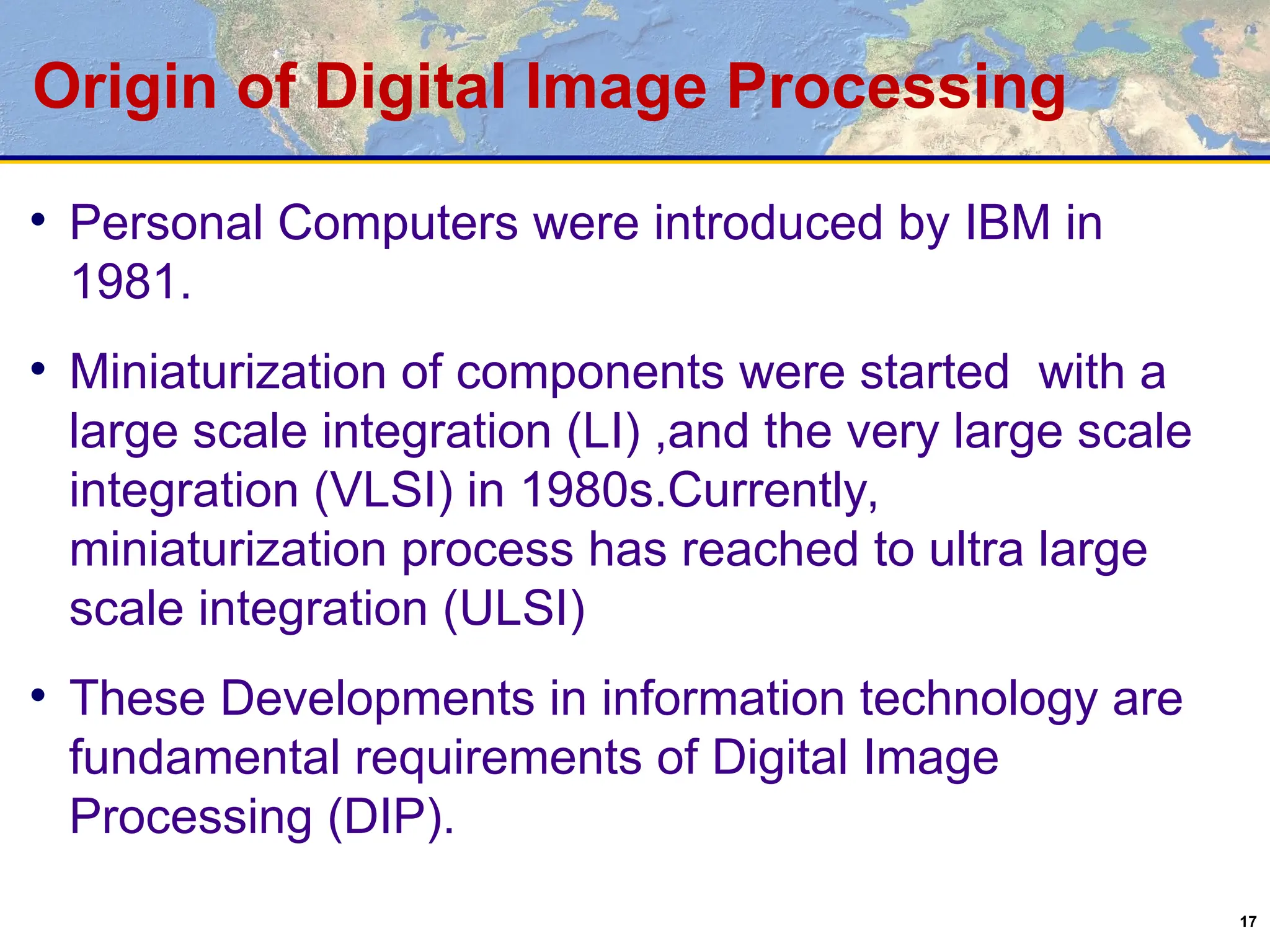 Origin of Digital Image Processing

• Personal Computers were introduced by IBM in 1981.

• Miniaturization of components were started  with a large scale integration (LI) ,and the very large scale integration (VLSI) in 1980s.Currently, miniaturization process has reached to ultra large scale integration (ULSI)

• These Developments in information technology are fundamental requirements of Digital Image Processing (DIP).

17